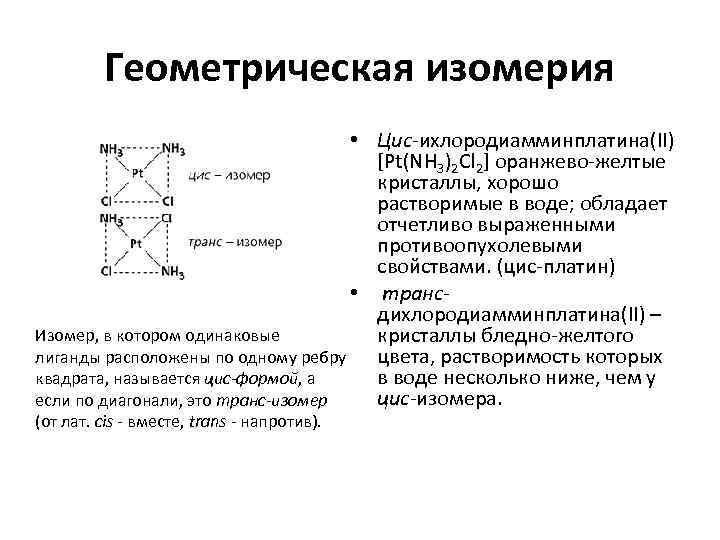 Геометрическая изомерия

$NH_3$ $NH_3$
Pt
Cl Cl
цис – изомер

$NH_3$ Cl
Pt
Cl $NH_3$
транс – изомер

Изомер, в котором одинаковые лиганды расположены по одному ребру квадрата, называется цис-формой, а если по диагонали, это транс-изомер (от лат. cis - вместе, trans - напротив).

• Цис-ихлородиамминплатина(II) $[Pt(NH_3)_2Cl_2]$ оранжево-желтые кристаллы, хорошо растворимые в воде; обладает отчетливо выраженными противоопухолевыми свойствами. (цис-платин)

• транс-дихлородиамминплатина(II) – кристаллы бледно-желтого цвета, растворимость которых в воде несколько ниже, чем у цис-изомера.